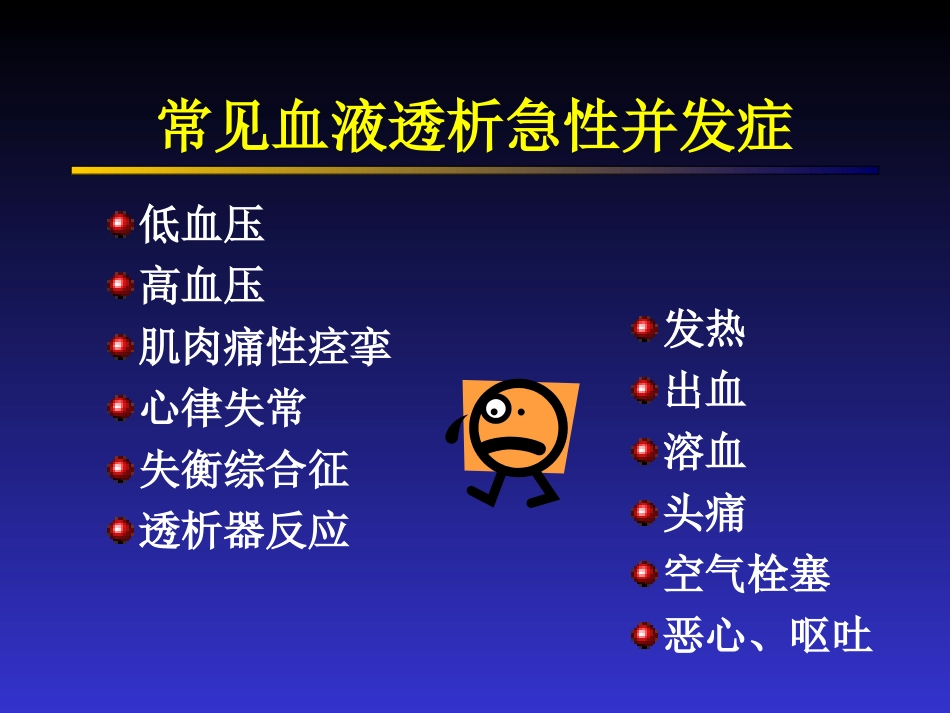 常见血液透析急性并发症

低血压
高血压
肌肉痛性痉挛
心律失常
失衡综合征
透析器反应

发热
出血
溶血
头痛
空气栓塞
恶心、呕吐